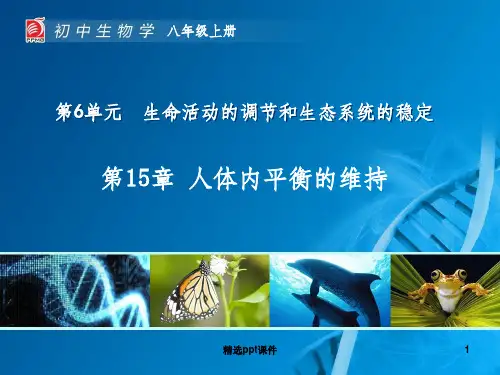 初中生物学 八年级上册

第6单元 生命活动的调节和生态系统的稳定

第15章 人体内平衡的维持

精选ppt课件

1